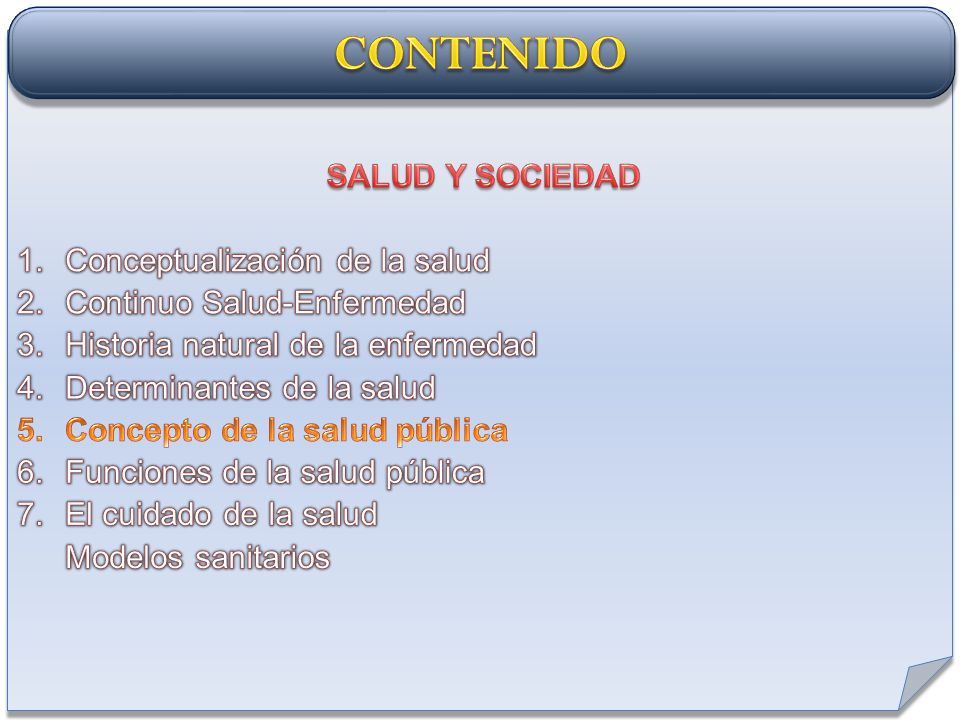 CONTENIDO

SALUD Y SOCIEDAD

1. Conceptualización de la salud
2. Continuo Salud-Enfermedad
3. Historia natural de la enfermedad
4. Determinantes de la salud
5. Concepto de la salud pública
6. Funciones de la salud pública
7. El cuidado de la salud
Modelos sanitarios